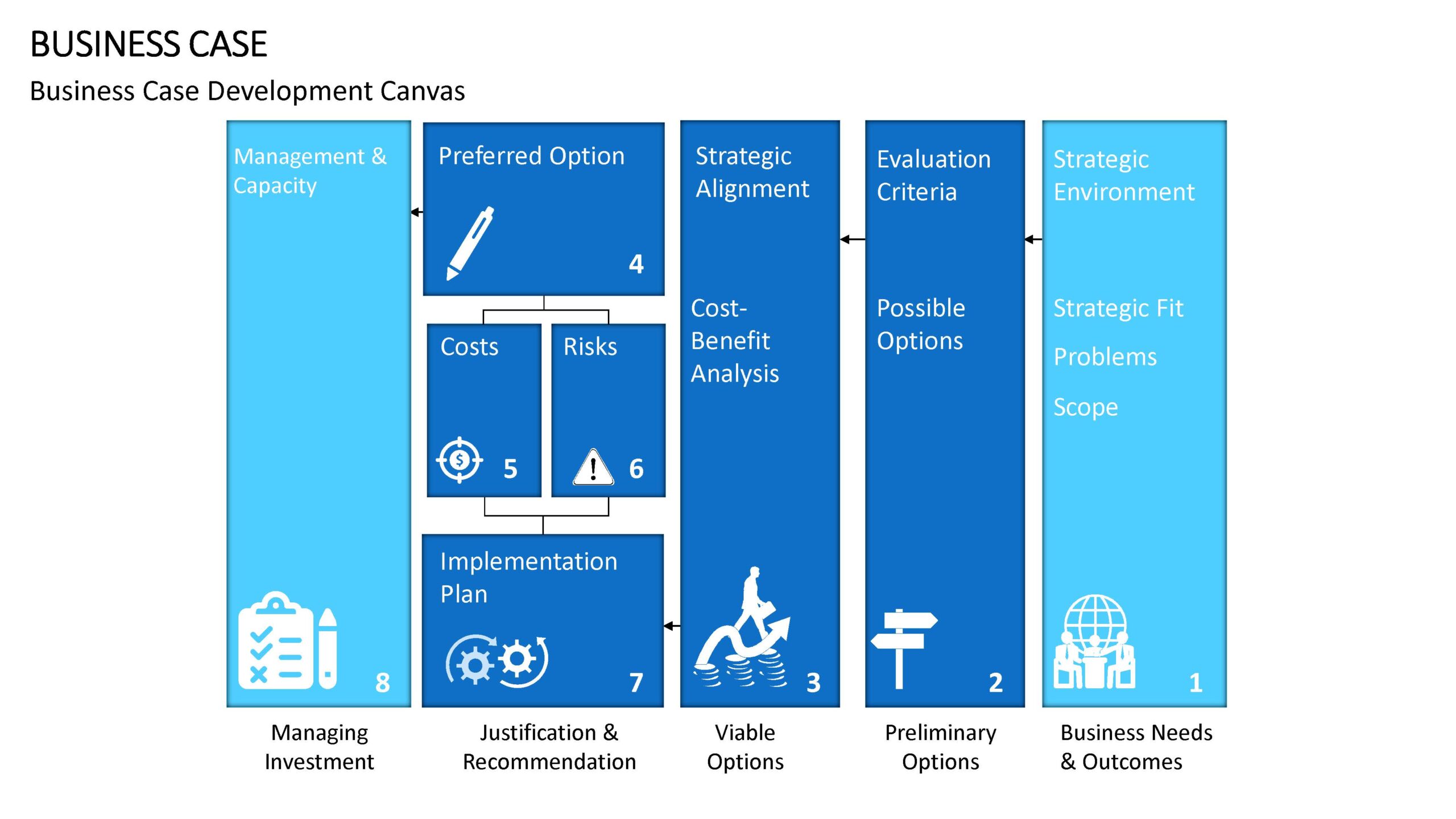 BUSINESS CASE

Business Case Development Canvas

Management & Capacity

8

Preferred Option

4

Costs

5

Risks

6

Implementation Plan

7

Strategic Alignment

Cost-Benefit Analysis

3

Evaluation Criteria

Possible Options

2

Strategic Environment

Strategic Fit

Problems

Scope

1

Managing Investment

Justification & Recommendation

Viable Options

Preliminary Options

Business Needs & Outcomes